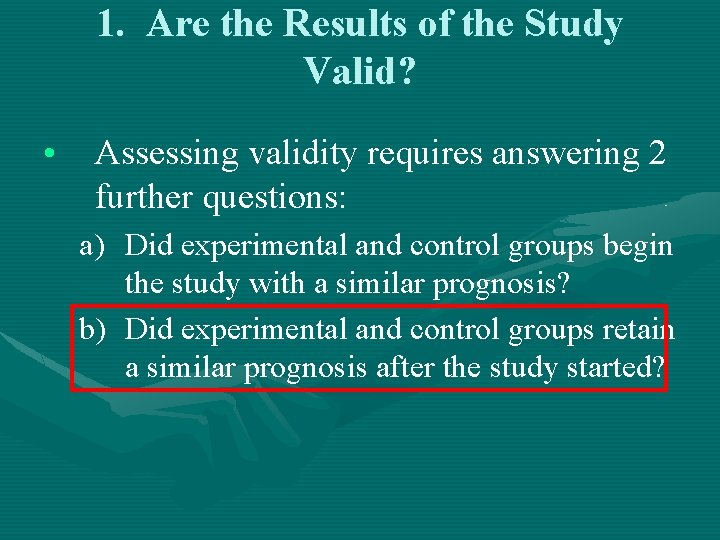 1. Are the Results of the Study Valid?

• Assessing validity requires answering 2 further questions:

a) Did experimental and control groups begin the study with a similar prognosis?

b) Did experimental and control groups retain a similar prognosis after the study started?